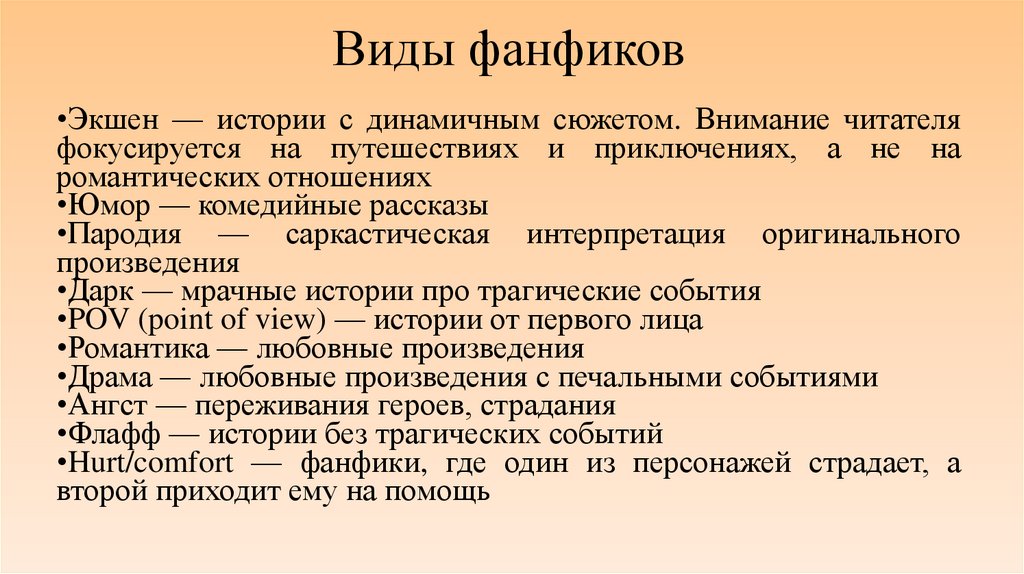 Виды фанфиков

•Экшен — истории с динамичным сюжетом. Внимание читателя фокусируется на путешествиях и приключениях, а не на романтических отношениях
•Юмор — комедийные рассказы
•Пародия — саркастическая интерпретация оригинального произведения
•Дарк — мрачные истории про трагические события
•POV (point of view) — истории от первого лица
•Романтика — любовные произведения
•Драма — любовные произведения с печальными событиями
•Ангст — переживания героев, страдания
•Флафф — истории без трагических событий
•Hurt/comfort — фанфики, где один из персонажей страдает, а второй приходит ему на помощь